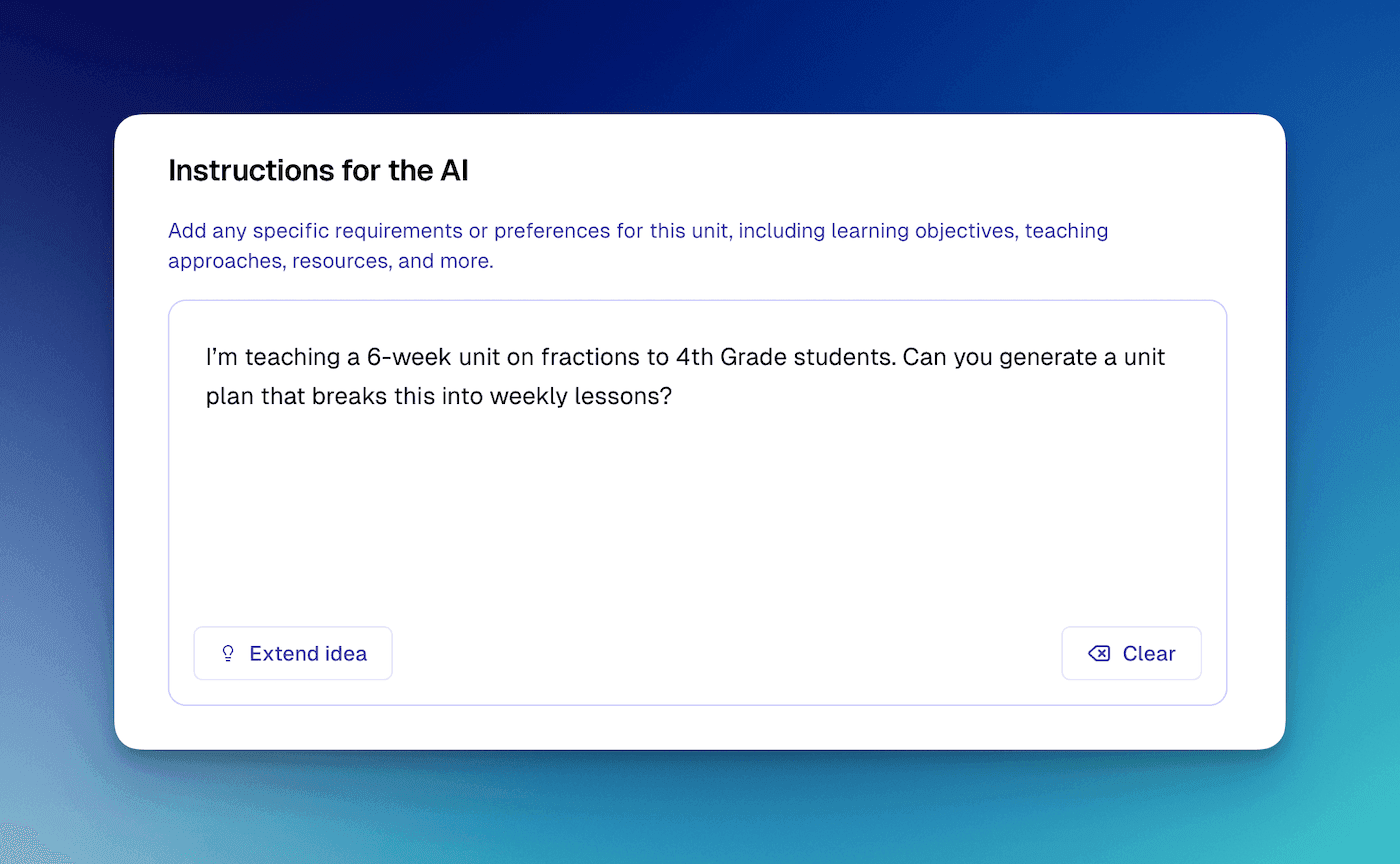 Instructions for the AI

Add any specific requirements or preferences for this unit, including learning objectives, teaching approaches, resources, and more.

I'm teaching a 6-week unit on fractions to 4th Grade students. Can you generate a unit plan that breaks this into weekly lessons?

Extend idea

Clear